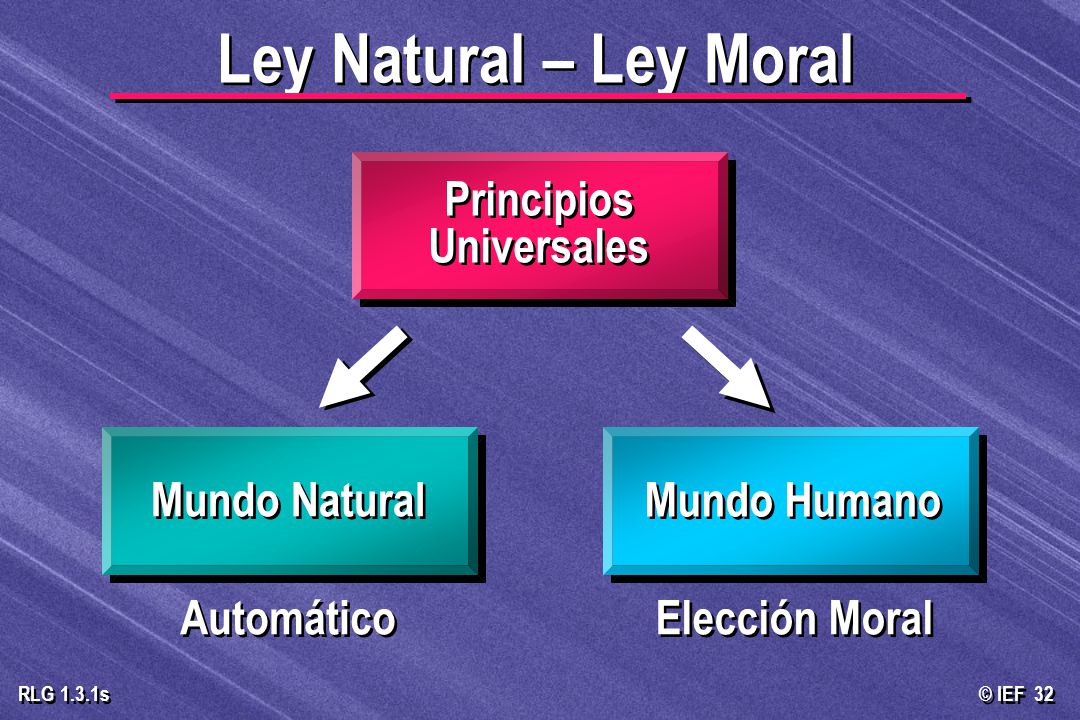 Ley Natural – Ley Moral

Principios Universales

Mundo Natural

Mundo Humano

Automático

Elección Moral

RLG 1.3.1s

© IEF 32